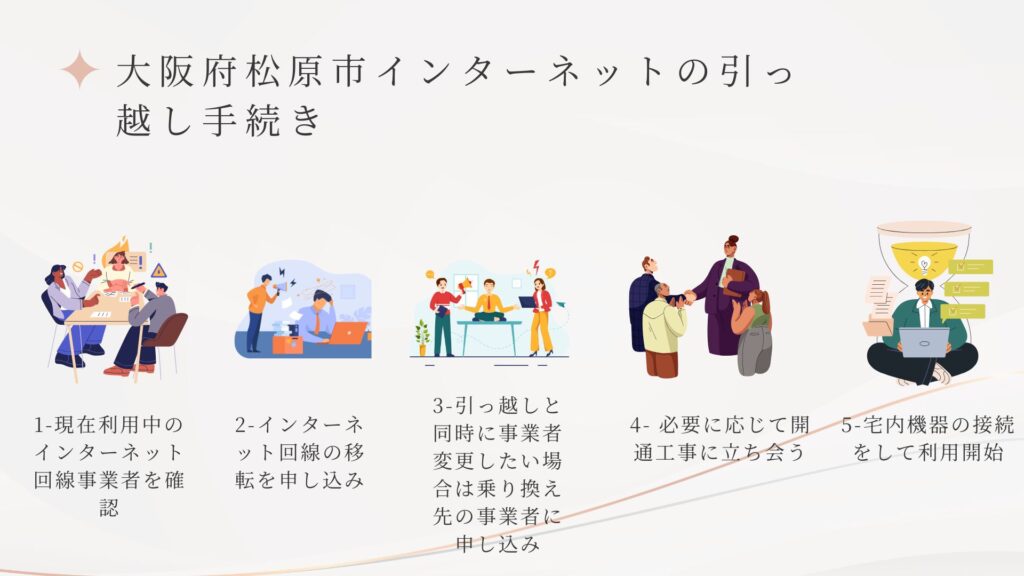 大阪府松原市インターネットの引っ越し手続き

1-現在利用中のインターネット回線事業者を確認

2-インターネット回線の移転を申し込み

3-引っ越しと同時に事業者変更したい場合は乗り換え先の事業者に申し込み

4- 必要に応じて開通工事に立ち会う

5-宅内機器の接続をして利用開始